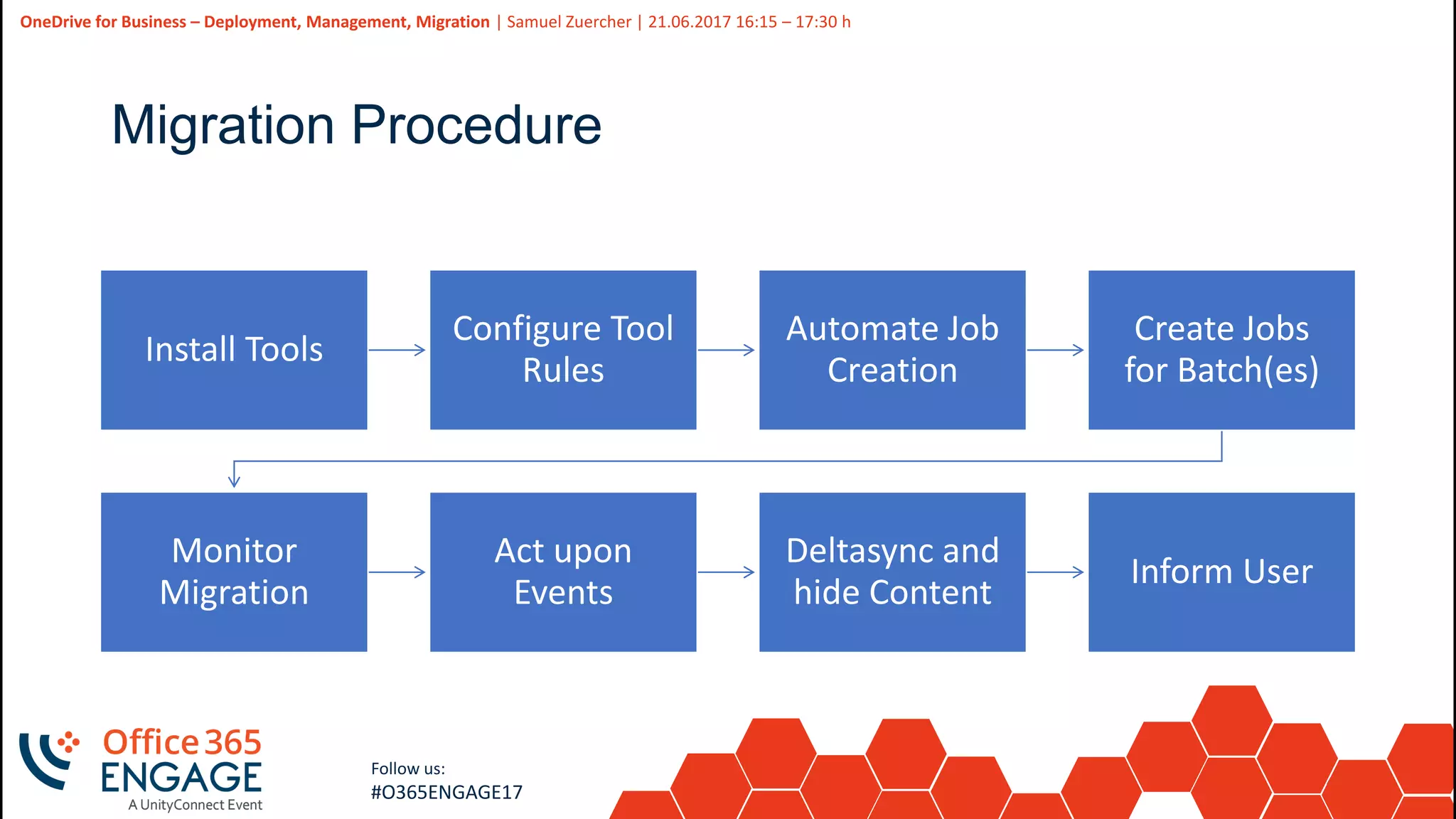 OneDrive for Business – Deployment, Management, Migration | Samuel Zuercher | 21.06.2017 16:15 – 17:30 h

Migration Procedure

Install Tools

Configure Tool Rules

Automate Job Creation

Create Jobs for Batch(es)

Monitor Migration

Act upon Events

Deltasync and hide Content

Inform User

Office 365 ENGAGE
A UnityConnect Event

Follow us:
#O365ENGAGE17